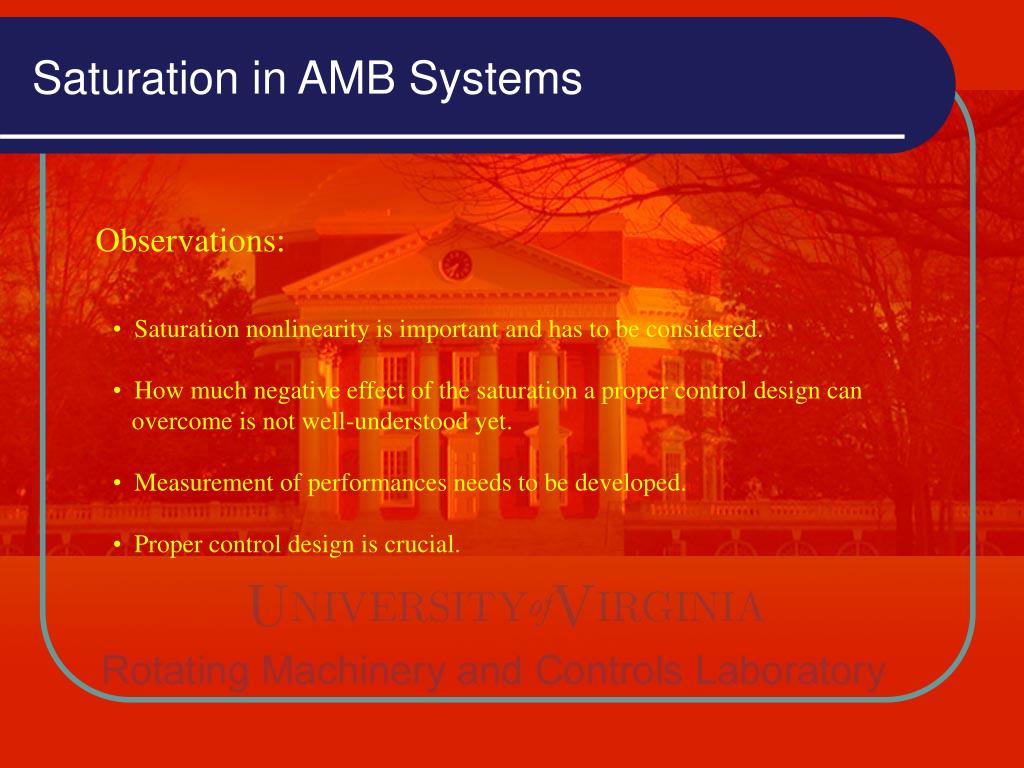 Saturation in AMB Systems

Observations:

• Saturation nonlinearity is important and has to be considered.

• How much negative effect of the saturation a proper control design can overcome is not well-understood yet.

• Measurement of performances needs to be developed.

• Proper control design is crucial.

UNIVERSITY of VIRGINIA

Rotating Machinery and Controls Laboratory